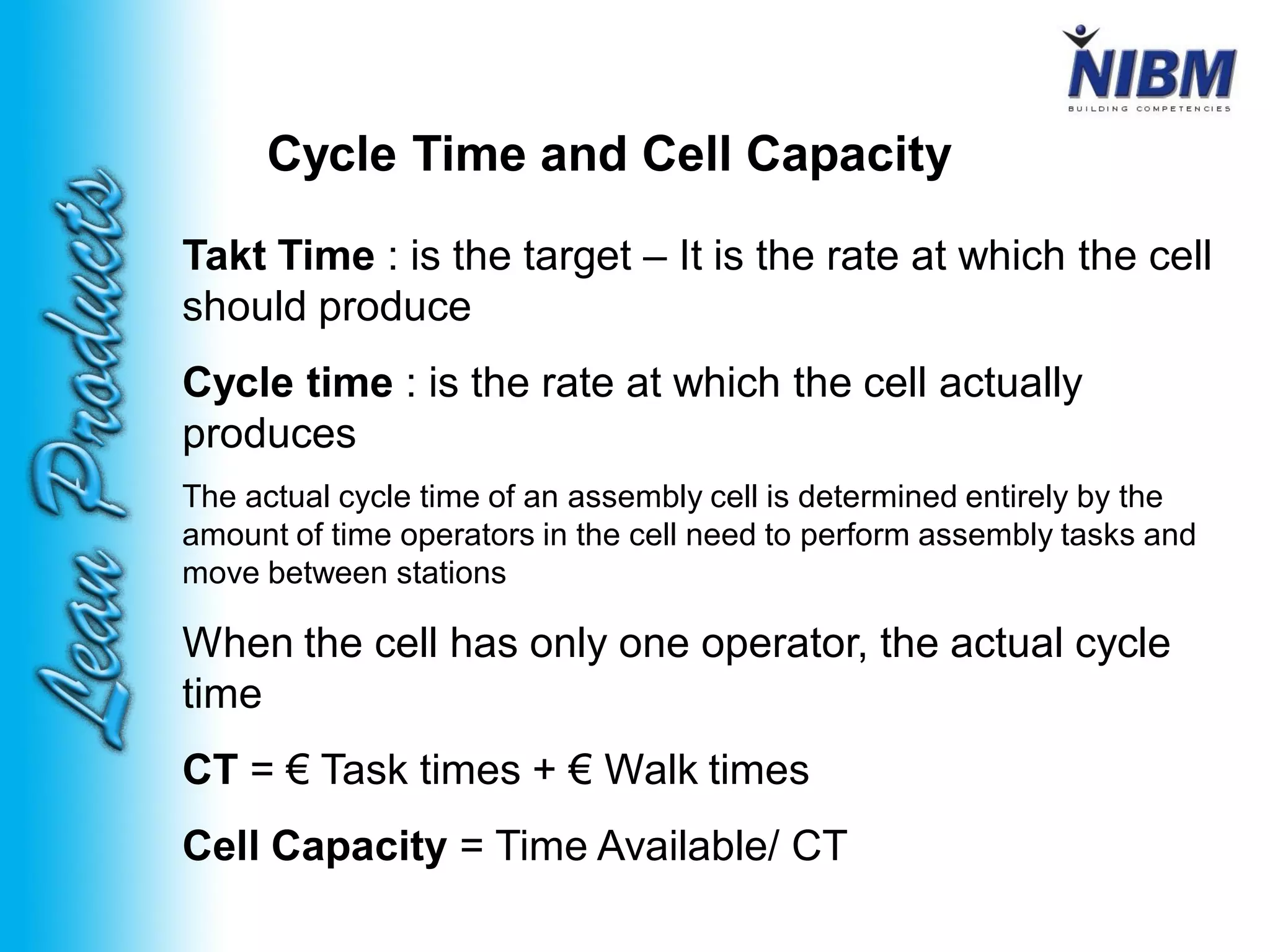 NIBM
BUILDING COMPETENCIES

Lean Products

Cycle Time and Cell Capacity

Takt Time : is the target – It is the rate at which the cell should produce

Cycle time : is the rate at which the cell actually produces

The actual cycle time of an assembly cell is determined entirely by the amount of time operators in the cell need to perform assembly tasks and move between stations

When the cell has only one operator, the actual cycle time

CT = € Task times + € Walk times

Cell Capacity = Time Available/ CT